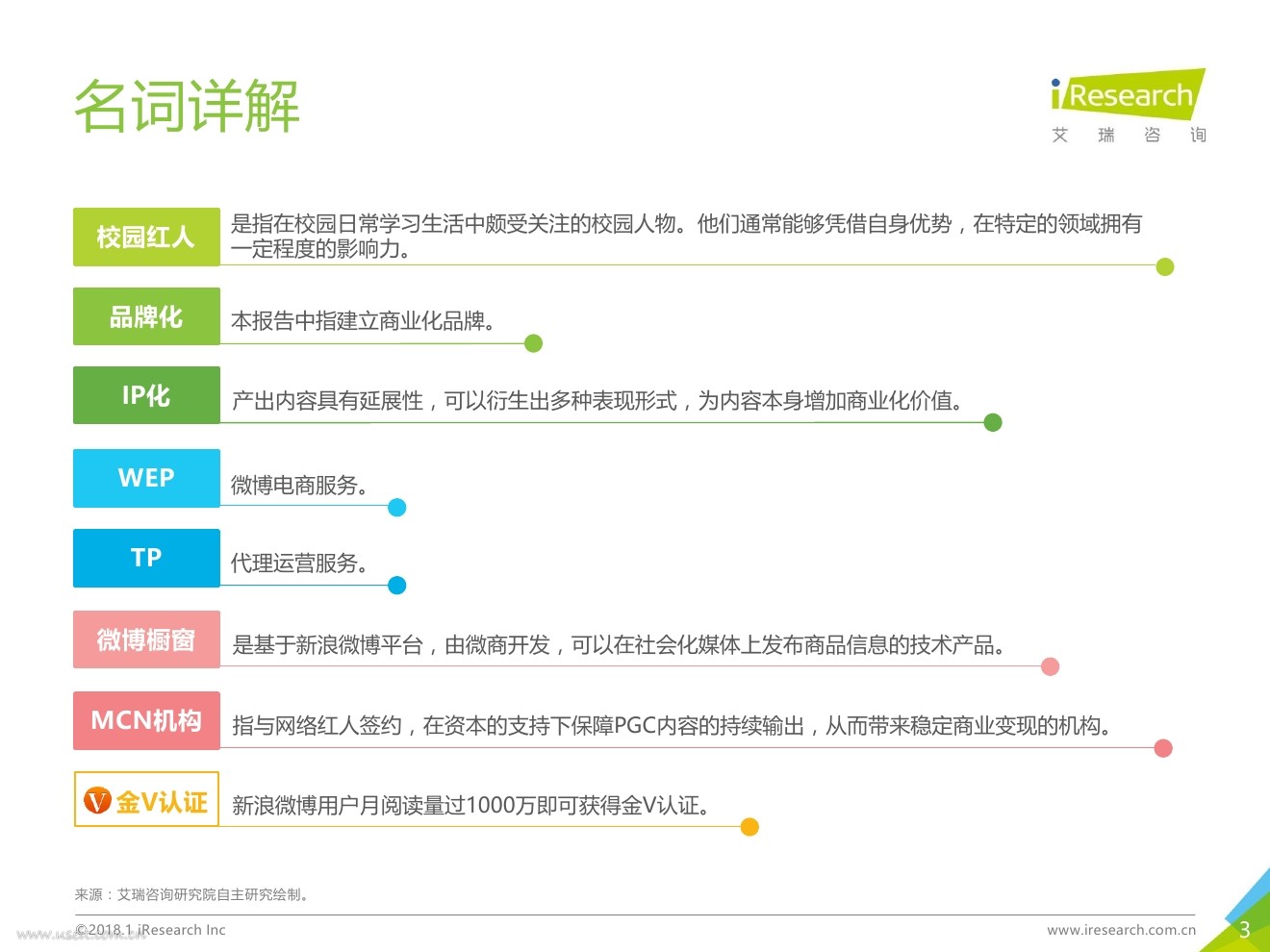 名词详解

iResearch
艾 瑞 咨 询

校园红人
是指在校园日常学习生活中颇受关注的校园人物。他们通常能够凭借自身优势，在特定的领域拥有一定程度的影响力。

品牌化
本报告中指建立商业化品牌。

IP化
产出内容具有延展性，可以衍生出多种表现形式，为内容本身增加商业化价值。

WEP
微博电商服务。

TP
代理运营服务。

微博橱窗
是基于新浪微博平台，由微商开发，可以在社会化媒体上发布商品信息的技术产品。

MCN机构
指与网络红人签约，在资本的支持下保障PGC内容的持续输出，从而带来稳定商业变现的机构。

V 金V认证
新浪微博用户月阅读量过1000万即可获得金V认证。

来源：艾瑞咨询研究院自主研究绘制。

©2018.1 iResearch Inc
www.iresearch.com.cn
3